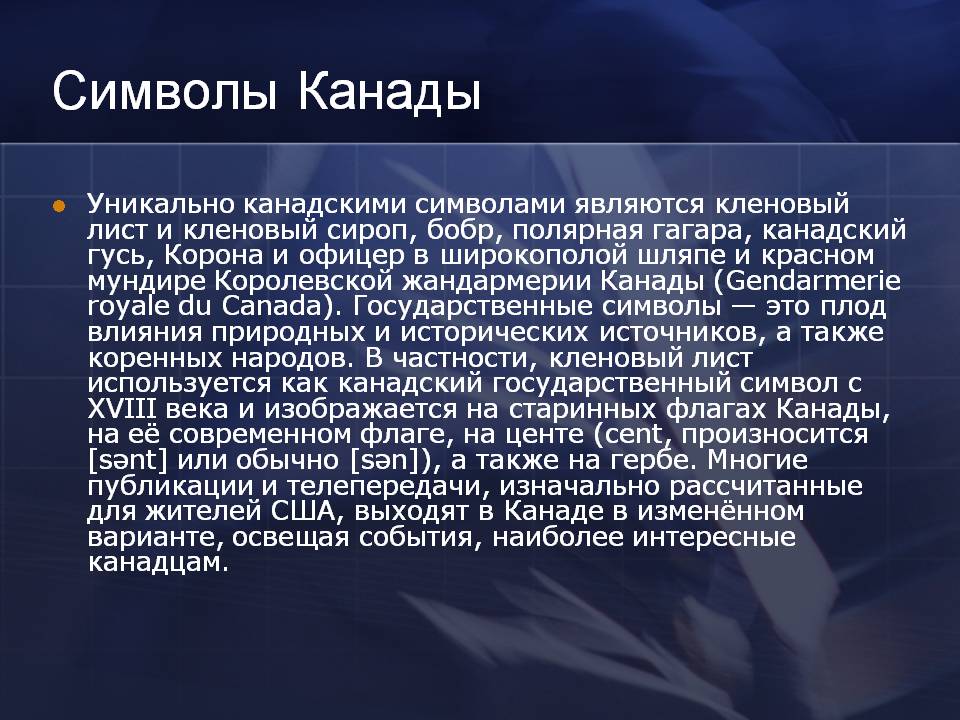 Символы Канады

Уникально канадскими символами являются кленовый лист и кленовый сироп, бобр, полярная гагара, канадский гусь, Корона и офицер в широкополой шляпе и красном мундире Королевской жандармерии Канады (Gendarmerie royale du Canada). Государственные символы — это плод влияния природных и исторических источников, а также коренных народов. В частности, кленовый лист используется как канадский государственный символ с XVIII века и изображается на старинных флагах Канады, на её современном флаге, на центе (cent, произносится [sənt] или обычно [sən]), а также на гербе. Многие публикации и телепередачи, изначально рассчитанные для жителей США, выходят в Канаде в изменённом варианте, освещая события, наиболее интересные канадцам.